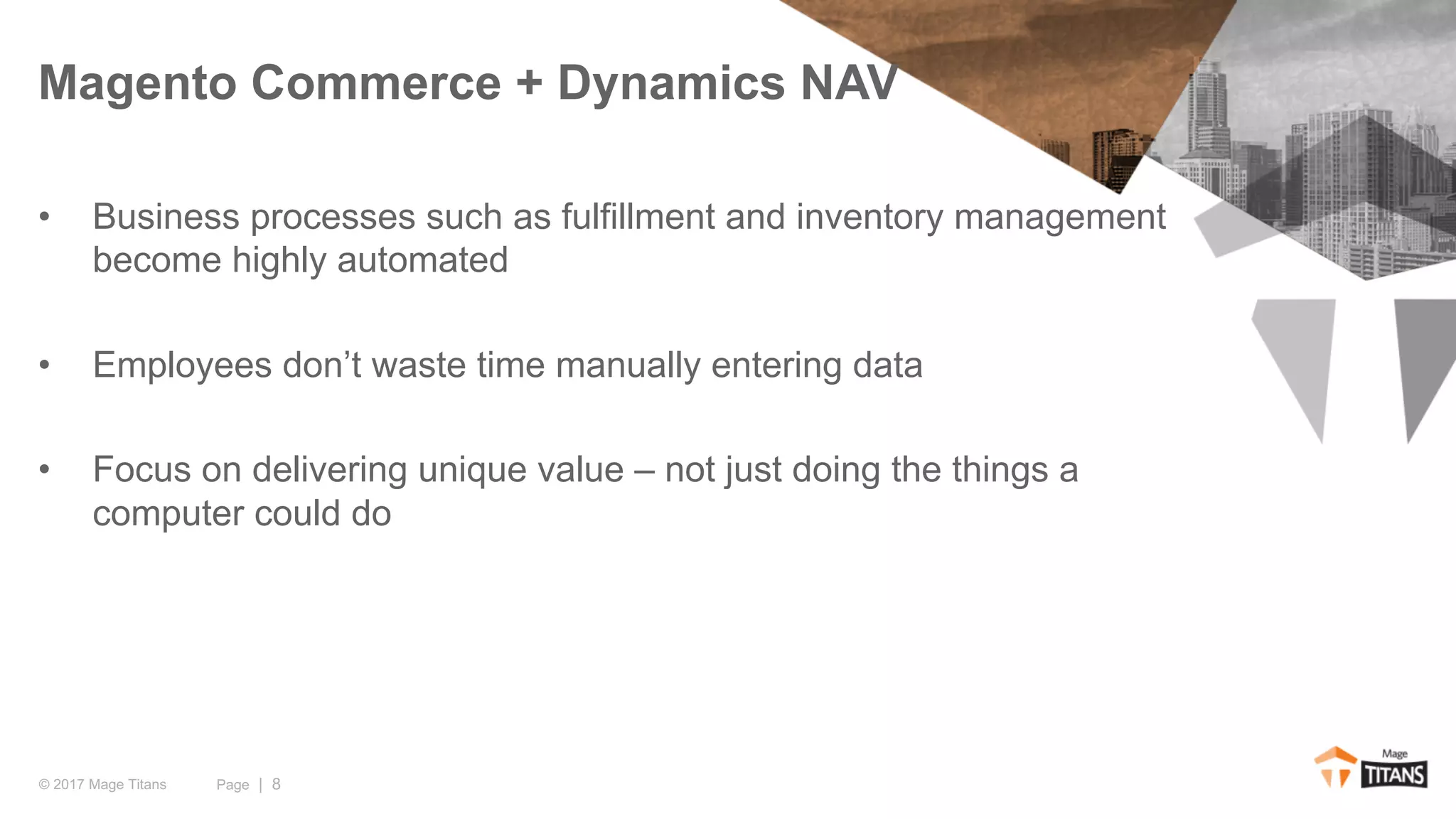 Magento Commerce + Dynamics NAV

• Business processes such as fulfillment and inventory management become highly automated

• Employees don’t waste time manually entering data

• Focus on delivering unique value – not just doing the things a computer could do

© 2017 Mage Titans Page | 8

Mage TITANS